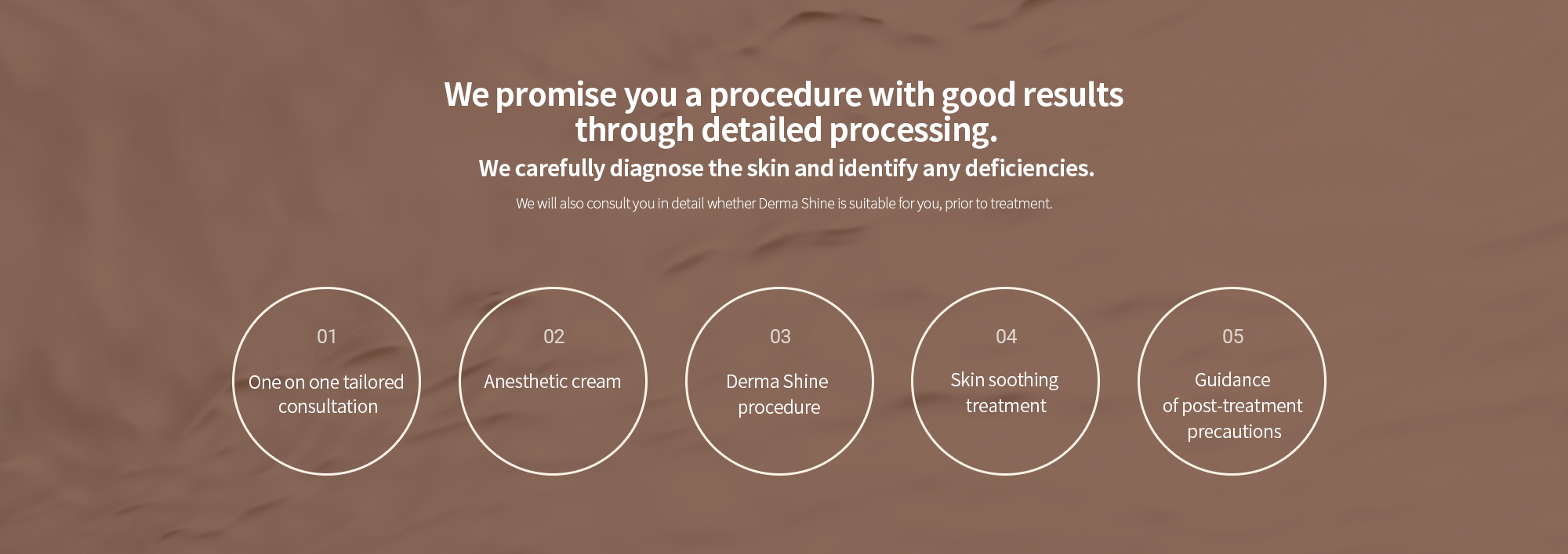 We promise you a procedure with good results through detailed processing.

We carefully diagnose the skin and identify any deficiencies.

We will also consult you in detail whether Derma Shine is suitable for you, prior to treatment.

01

One on one tailored consultation

02

Anesthetic cream

03

Derma Shine procedure

04

Skin soothing treatment

05

Guidance of post-treatment precautions